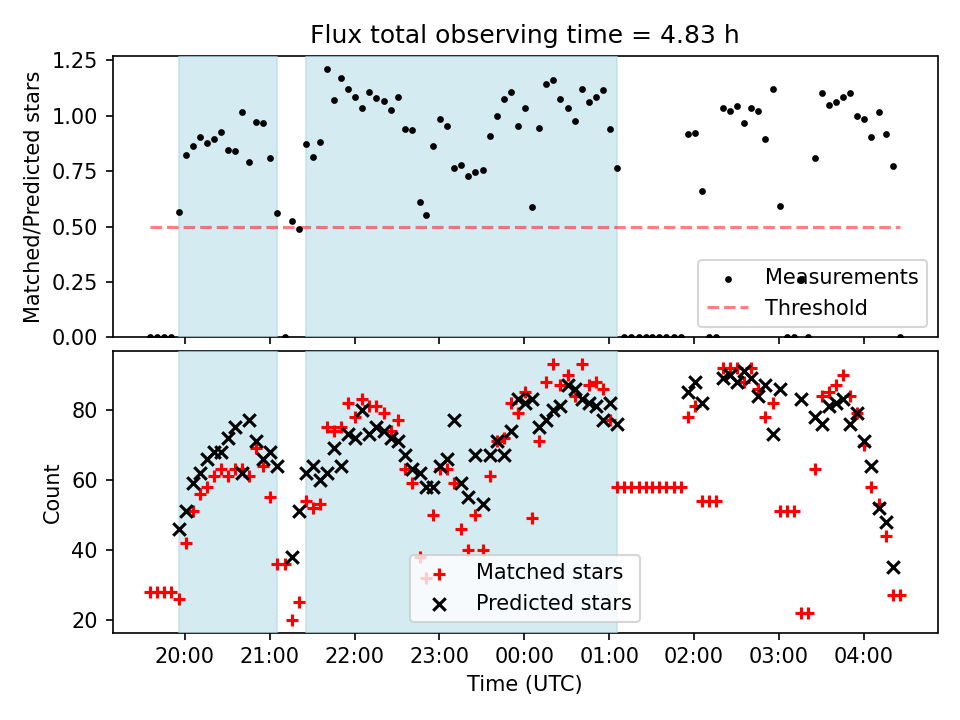 Flux total observing time = 4.83 h

Matched/Predicted stars

1.25
1.00
0.75
0.50
0.25
0.00

Measurements
Threshold

Count

80
60
40
20

Matched stars
Predicted stars

20:00
21:00
22:00
23:00
00:00
01:00
02:00
03:00
04:00

Time (UTC)